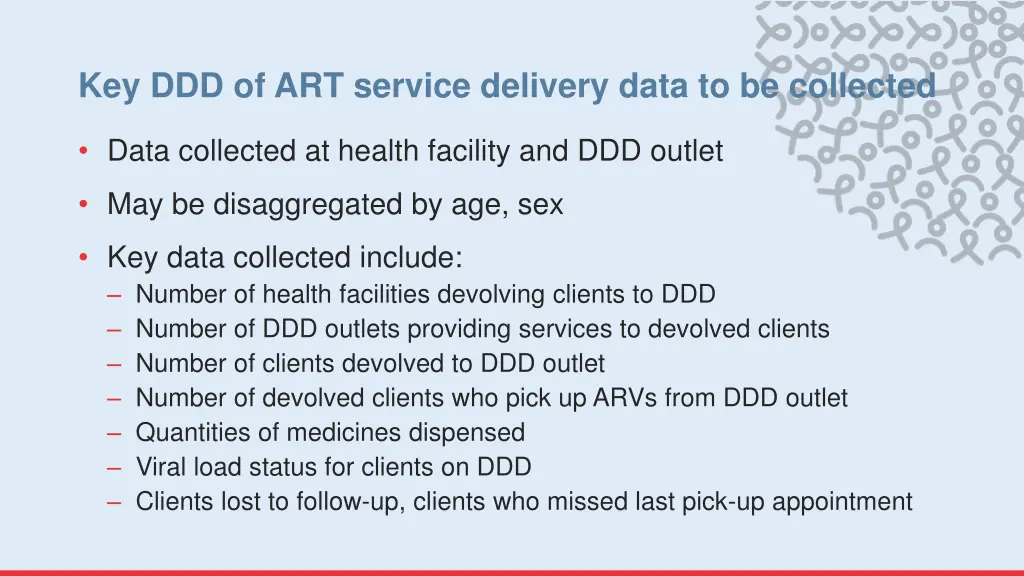 Key DDD of ART service delivery data to be collected

• Data collected at health facility and DDD outlet

• May be disaggregated by age, sex

• Key data collected include:
– Number of health facilities devolving clients to DDD
– Number of DDD outlets providing services to devolved clients
– Number of clients devolved to DDD outlet
– Number of devolved clients who pick up ARVs from DDD outlet
– Quantities of medicines dispensed
– Viral load status for clients on DDD
– Clients lost to follow-up, clients who missed last pick-up appointment